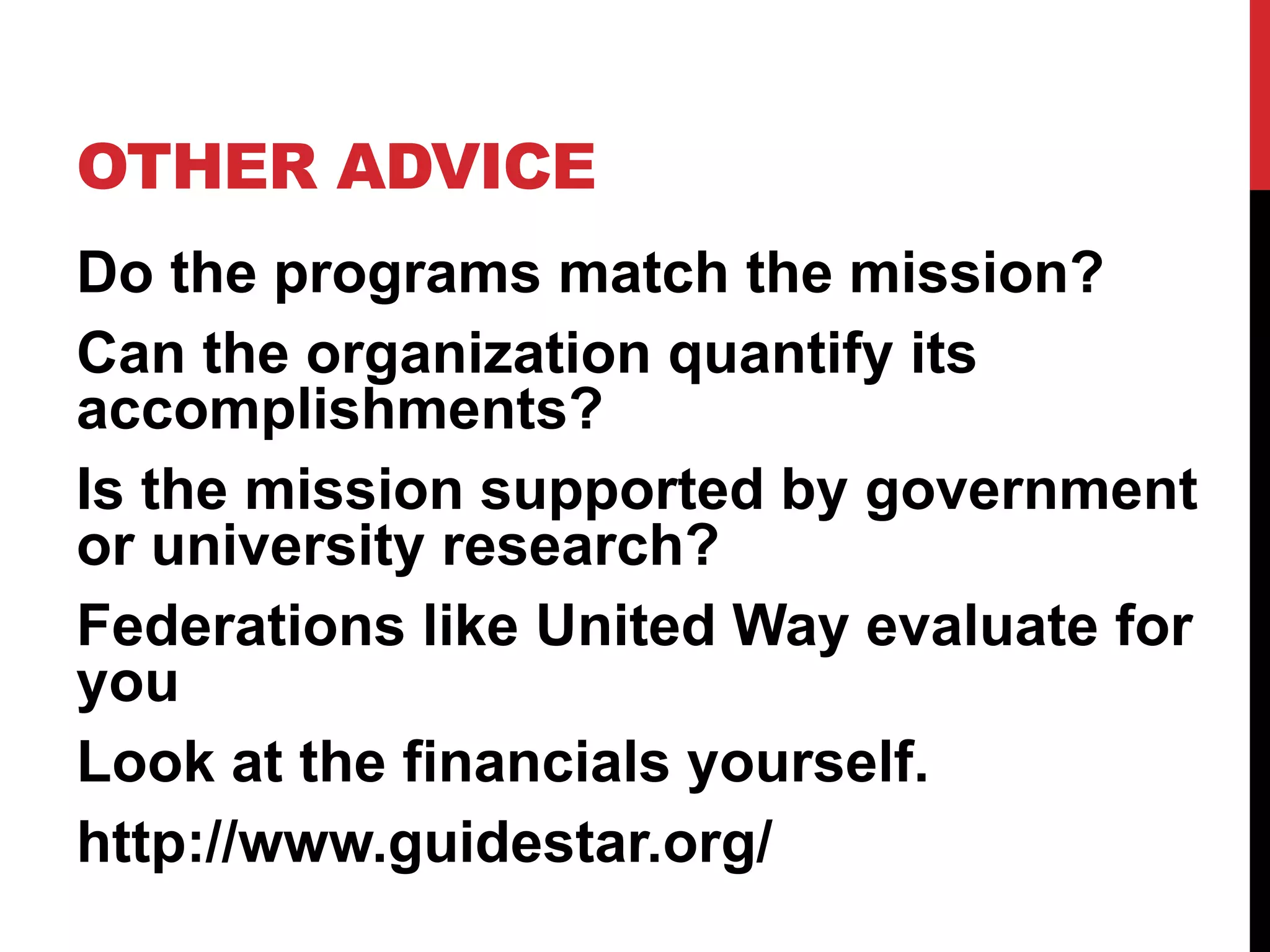 OTHER ADVICE

Do the programs match the mission?

Can the organization quantify its accomplishments?

Is the mission supported by government or university research?

Federations like United Way evaluate for you

Look at the financials yourself.

http://www.guidestar.org/